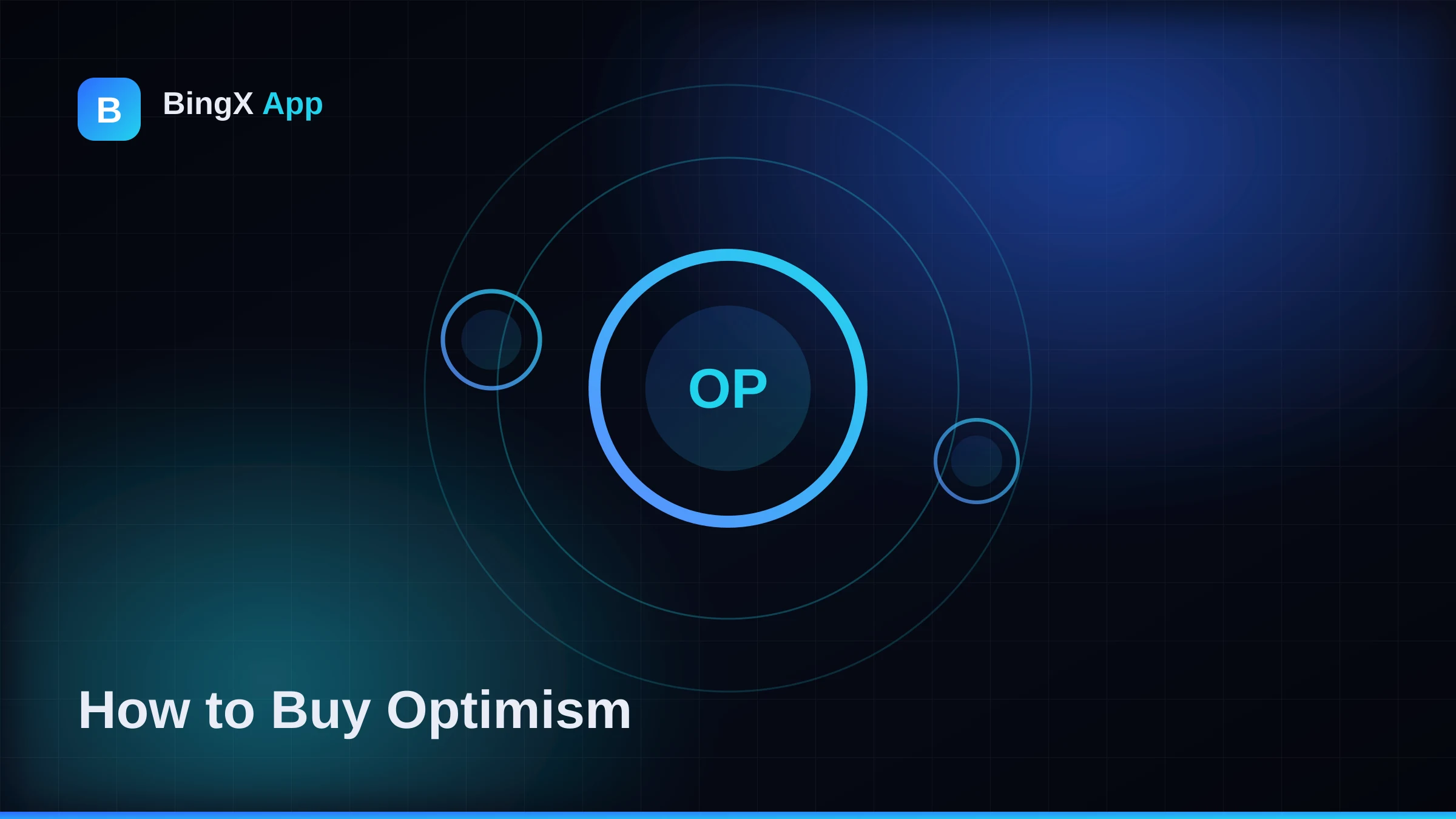 B BingX App

OP

How to Buy Optimism